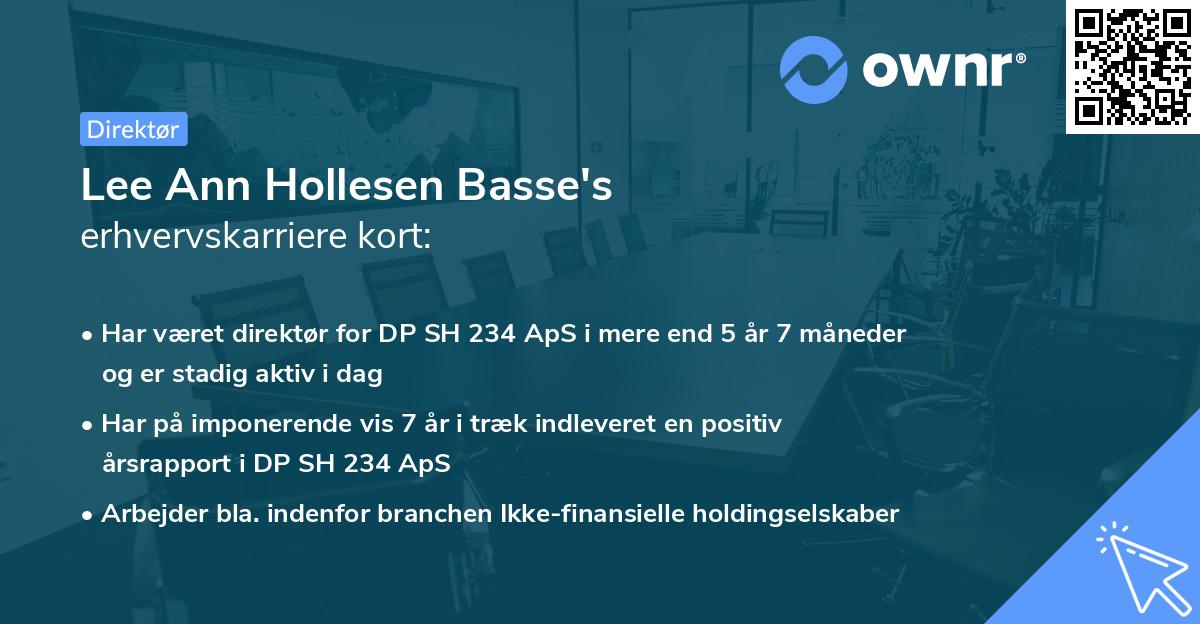 ownr®

Direktør

Lee Ann Hollesen Basse's
erhvervskarriere kort:

• Har været direktør for DP SH 234 ApS i mere end 5 år 7 måneder og er stadig aktiv i dag

• Har på imponerende vis 7 år i træk indleveret en positiv årsrapport i DP SH 234 ApS

• Arbejder bla. indenfor branchen Ikke-finansielle holdingselskaber